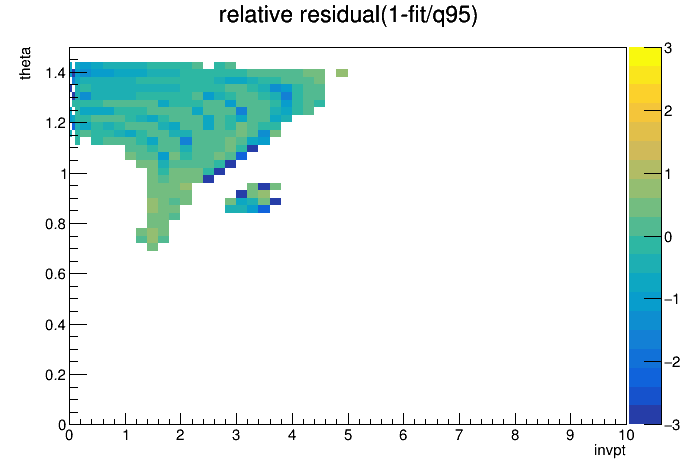 relative residual(1-fit/q95)

theta

1.4
1.2
1
0.8
0.6
0.4
0.2
0

0 1 2 3 4 5 6 7 8 9 10

invpt

3
2
1
0
−1
−2
−3